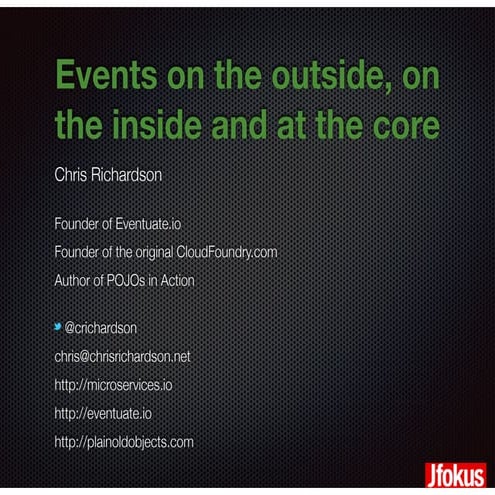 Events on the outside, on the inside and at the core

Chris Richardson

Founder of Eventuate.io

Founder of the original CloudFoundry.com

Author of POJOs in Action

@crichardson

chris@chrisrichardson.net

http://microservices.io

http://eventuate.io

http://plainoldobjects.com

Jfokus